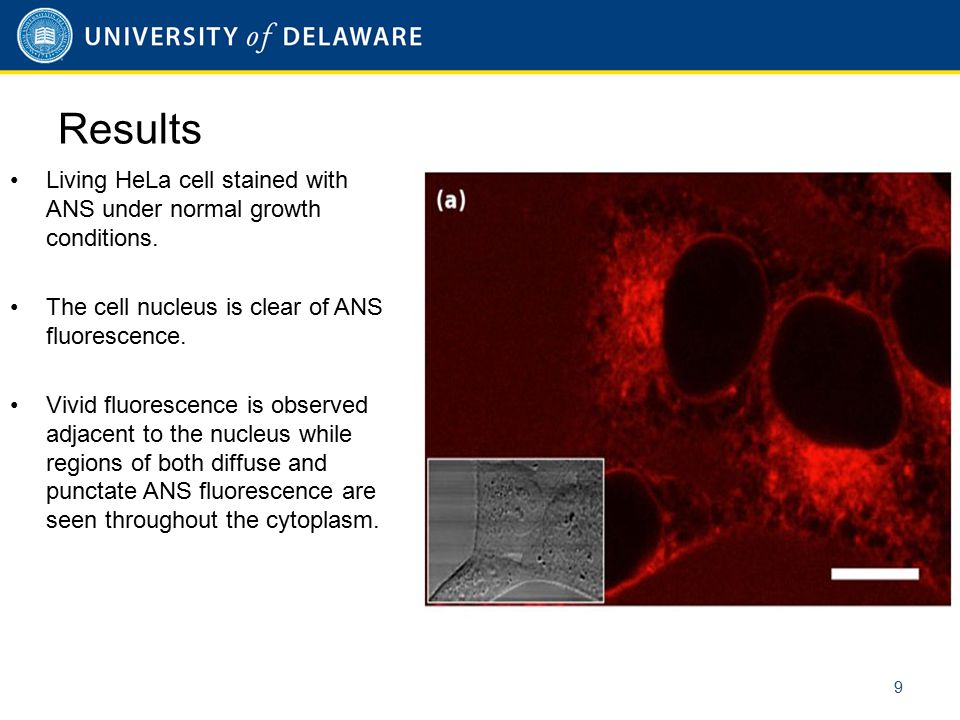 UNIVERSITY of DELAWARE

Results

• Living HeLa cell stained with ANS under normal growth conditions.

• The cell nucleus is clear of ANS fluorescence.

• Vivid fluorescence is observed adjacent to the nucleus while regions of both diffuse and punctate ANS fluorescence are seen throughout the cytoplasm.

(a)

9